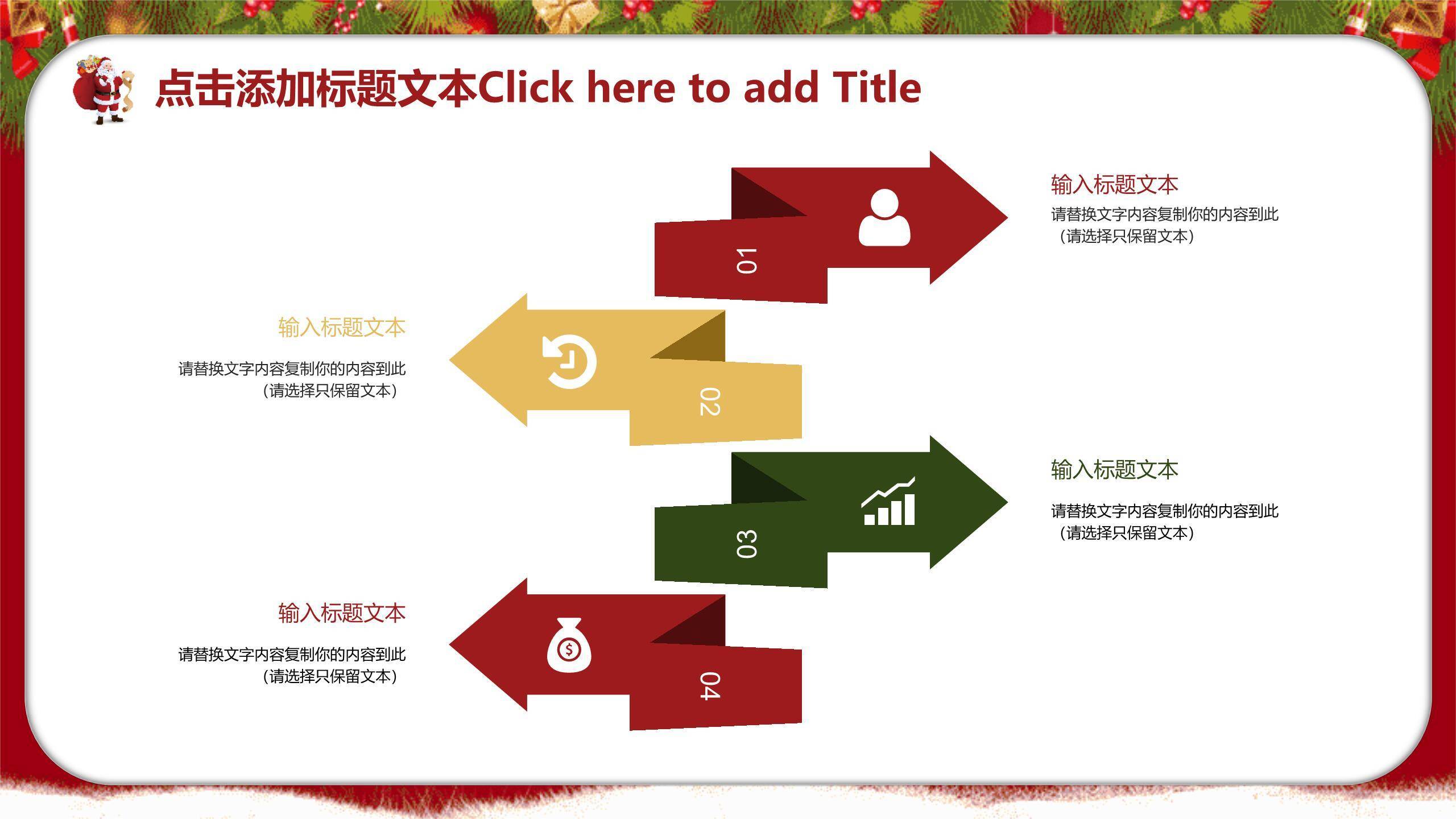 点击添加标题文本Click here to add Title

01

输入标题文本
请替换文字内容复制你的内容到此（请选择只保留文本）

输入标题文本
请替换文字内容复制你的内容到此（请选择只保留文本）

02

03

输入标题文本
请替换文字内容复制你的内容到此（请选择只保留文本）

输入标题文本
请替换文字内容复制你的内容到此（请选择只保留文本）

04